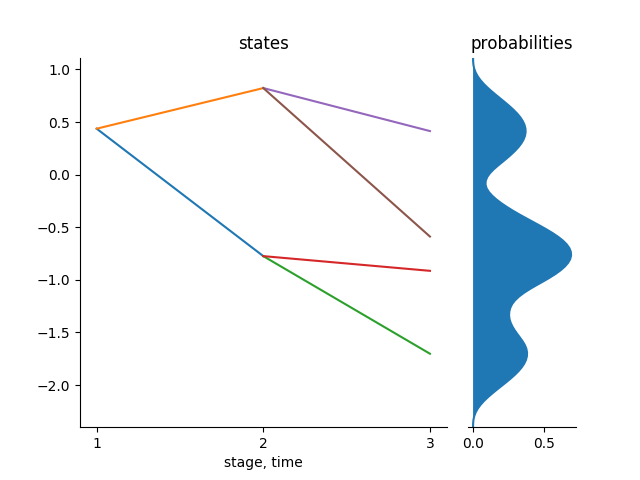 states

probabilities

1.0
0.5
0.0
−0.5
−1.0
−1.5
−2.0

1
2
3
stage, time

0.0
0.5